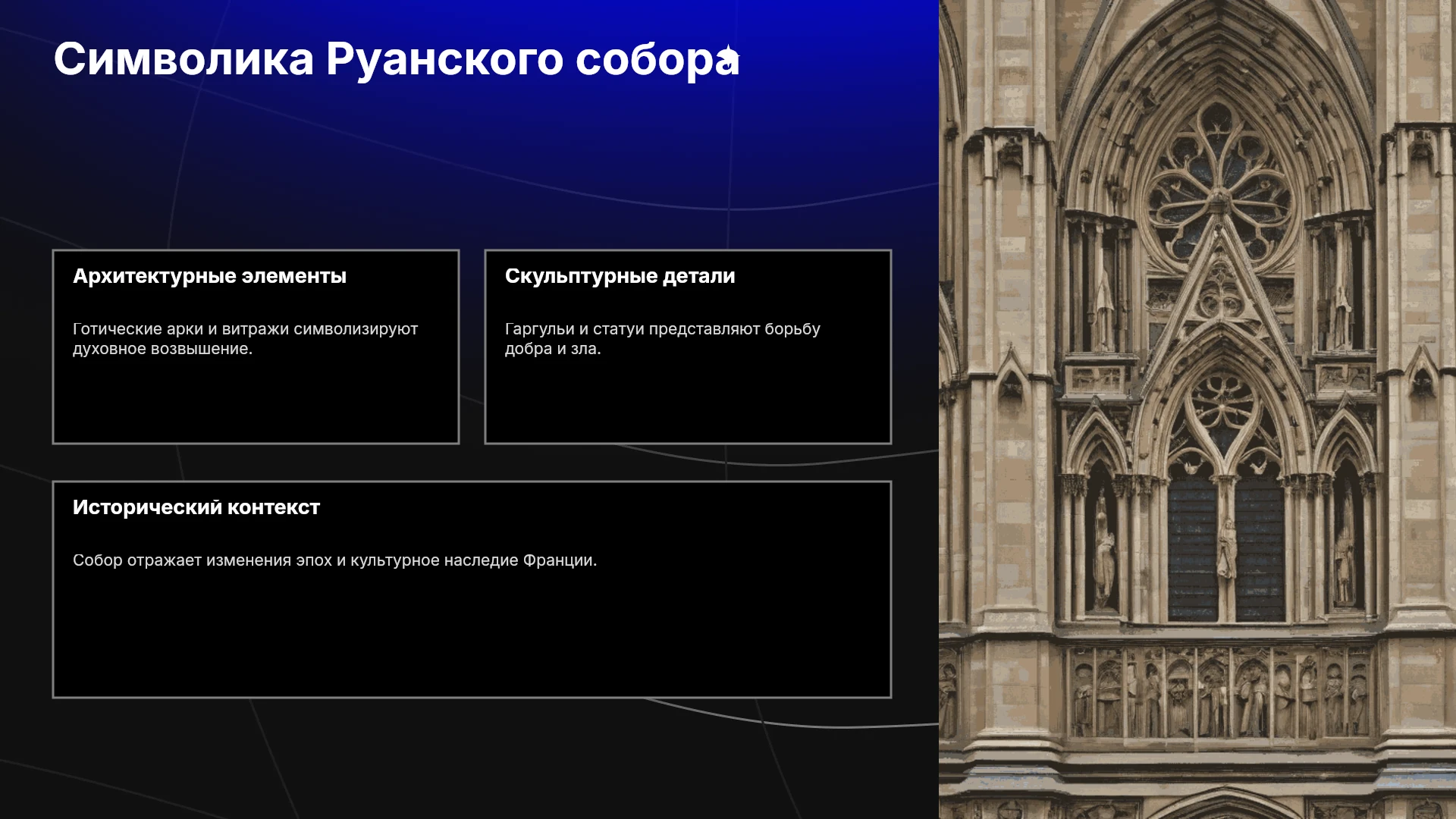 Символика Руанского собора

Архитектурные элементы

Готические арки и витражи символизируют духовное возвышение.

Скульптурные детали

Гаргульи и статуи представляют борьбу добра и зла.

Исторический контекст

Собор отражает изменения эпох и культурное наследие Франции.